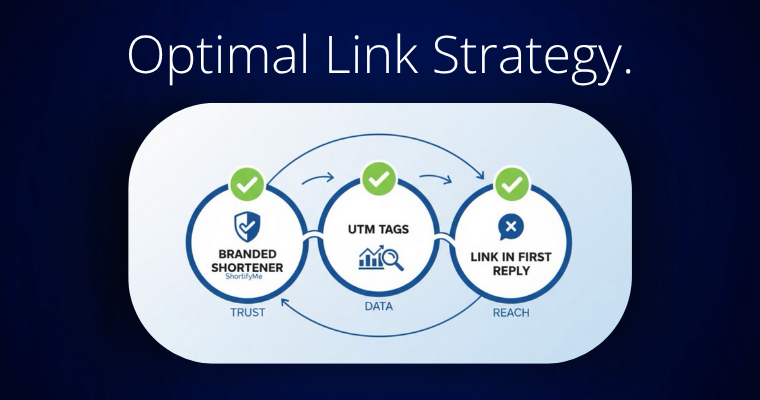 Optimal Link Strategy.

BRANDED SHORTENER
ShortifyMe
TRUST

UTM TAGS
DATA

LINK IN FIRST REPLY
REACH